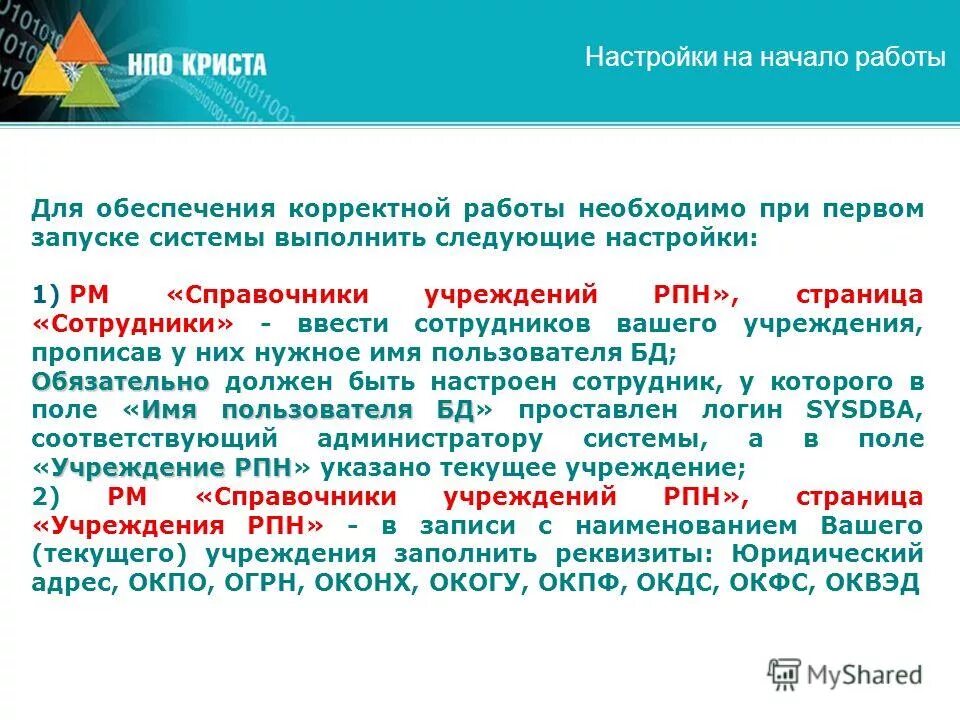 НПО КРИСТА

Настройки на начало работы

Для обеспечения корректной работы необходимо при первом запуске системы выполнить следующие настройки:

1) РМ «Справочники учреждений РПН», страница «Сотрудники» - ввести сотрудников вашего учреждения, прописав у них нужное имя пользователя БД;
Обязательно должен быть настроен сотрудник, у которого в поле «Имя пользователя БД» проставлен логин SYSDBA, соответствующий администратору системы, а в поле «Учреждение РПН» указано текущее учреждение;
2) РМ «Справочники учреждений РПН», страница «Учреждения РПН» - в записи с наименованием Вашего (текущего) учреждения заполнить реквизиты: Юридический адрес, ОКПО, ОГРН, ОКОНХ, ОКОГУ, ОКПФ, ОКДС, ОКФС, ОКВЭД

MyShared